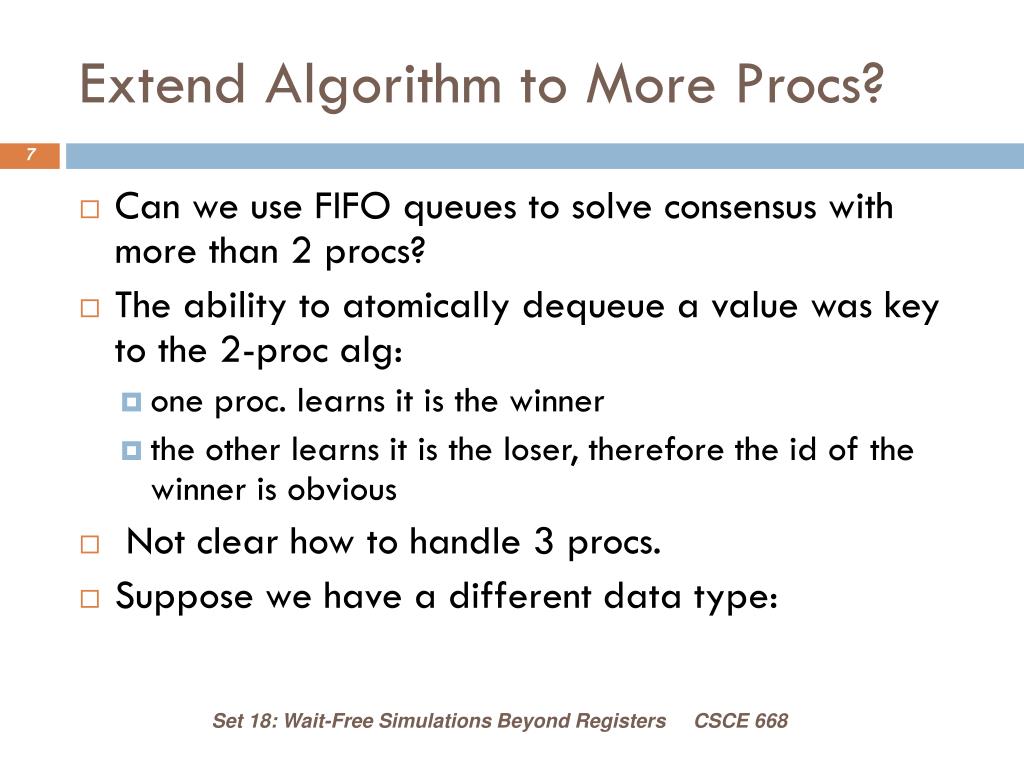 Extend Algorithm to More Procs?

7

Can we use FIFO queues to solve consensus with more than 2 procs?

The ability to atomically dequeue a value was key to the 2-proc alg:

one proc. learns it is the winner

the other learns it is the loser, therefore the id of the winner is obvious

Not clear how to handle 3 procs.

Suppose we have a different data type:

Set 18: Wait-Free Simulations Beyond Registers CSCE 668